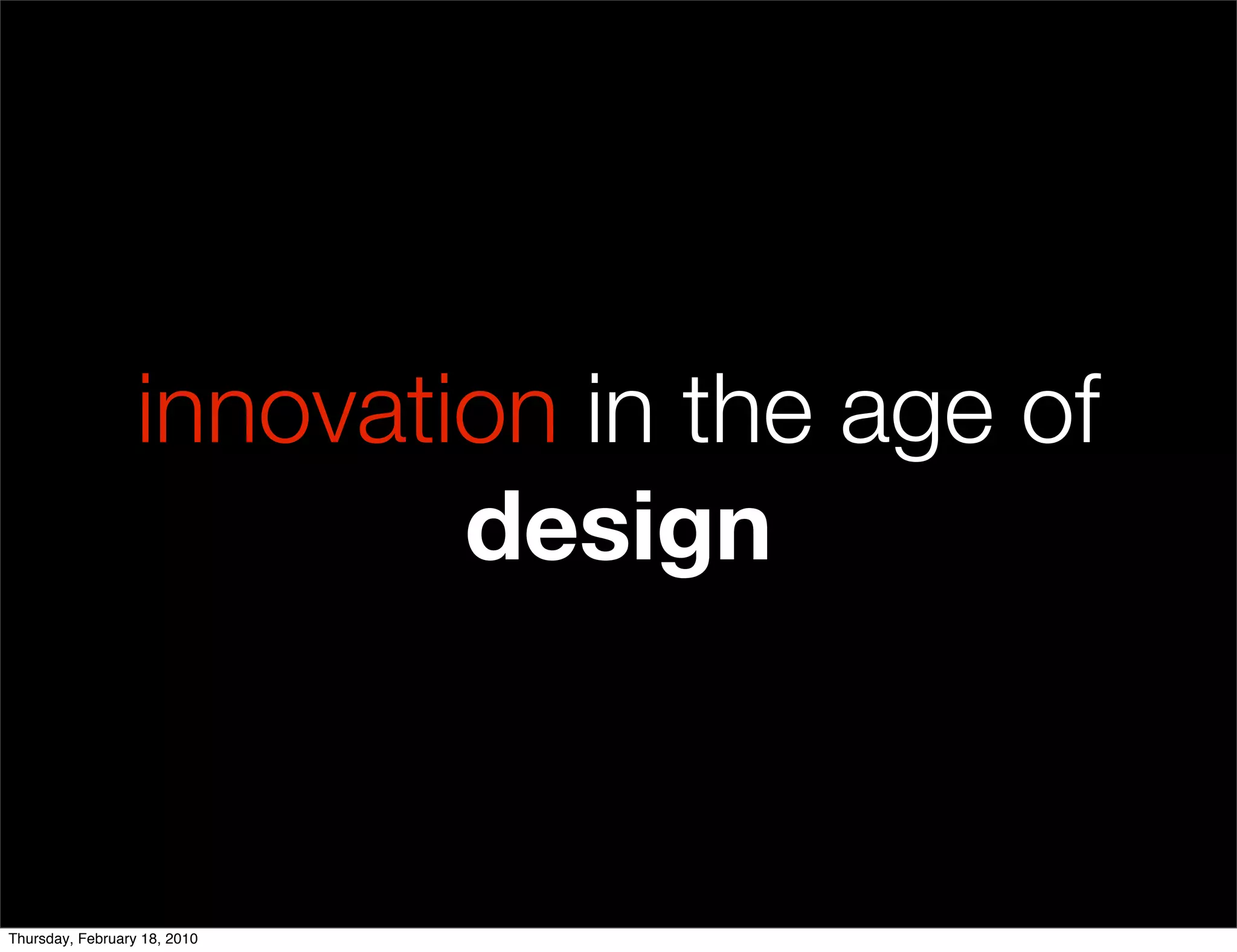 innovation in the age of design

Thursday, February 18, 2010